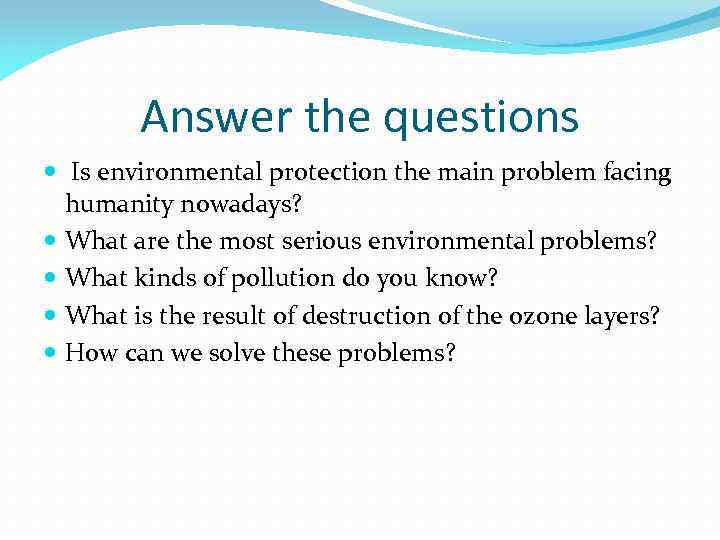 Answer the questions

- Is environmental protection the main problem facing humanity nowadays?
- What are the most serious environmental problems?
- What kinds of pollution do you know?
- What is the result of destruction of the ozone layers?
- How can we solve these problems?